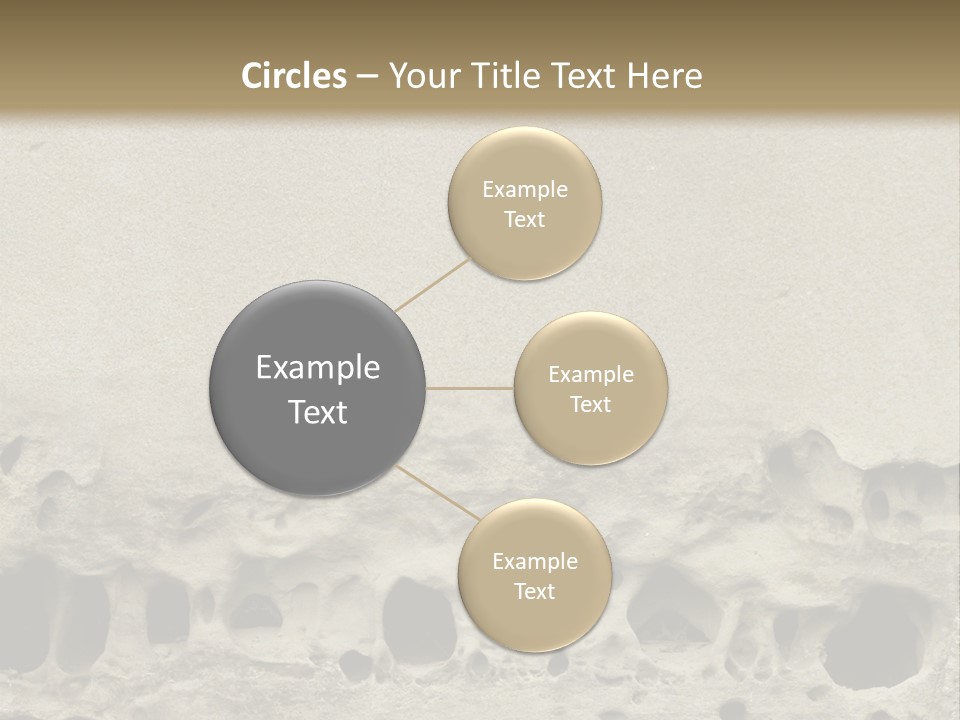 Circles – Your Title Text Here

Example Text

Example Text

Example Text

Example Text